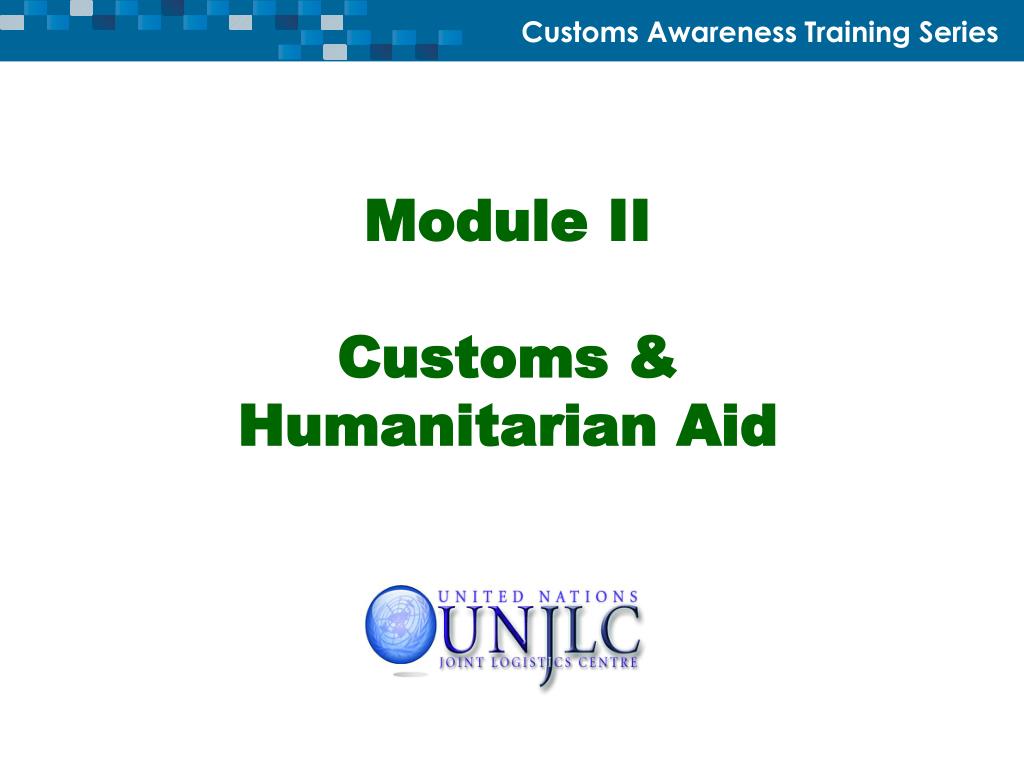 Customs Awareness Training Series

Module II

Customs & Humanitarian Aid

UNITED NATIONS
UNJLC
JOINT LOGISTICS CENTRE